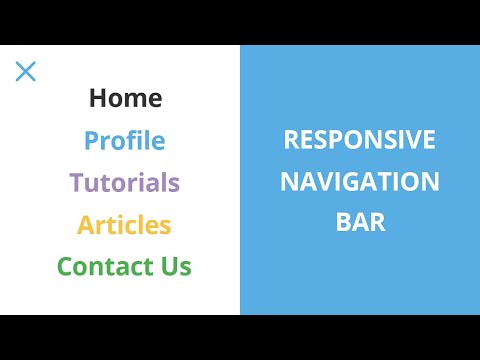 Home
Profile
Tutorials
Articles
Contact Us

RESPONSIVE NAVIGATION BAR